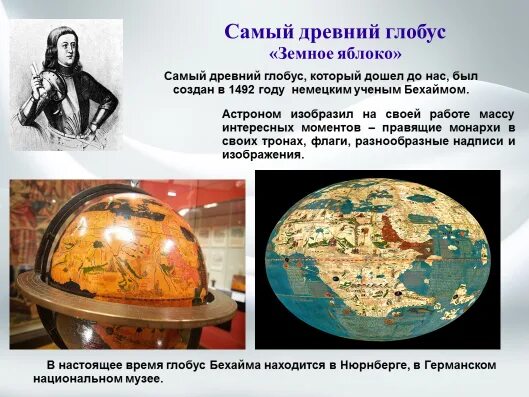 Самый древний глобус
«Земное яблоко»

Самый древний глобус, который дошел до нас, был создан в 1492 году немецким ученым Бехаймом.

Астроном изобразил на своей работе массу интересных моментов – правящие монархи в своих тронах, флаги, разнообразные надписи и изображения.

В настоящее время глобус Бехайма находится в Нюрнберге, в Германском национальном музее.